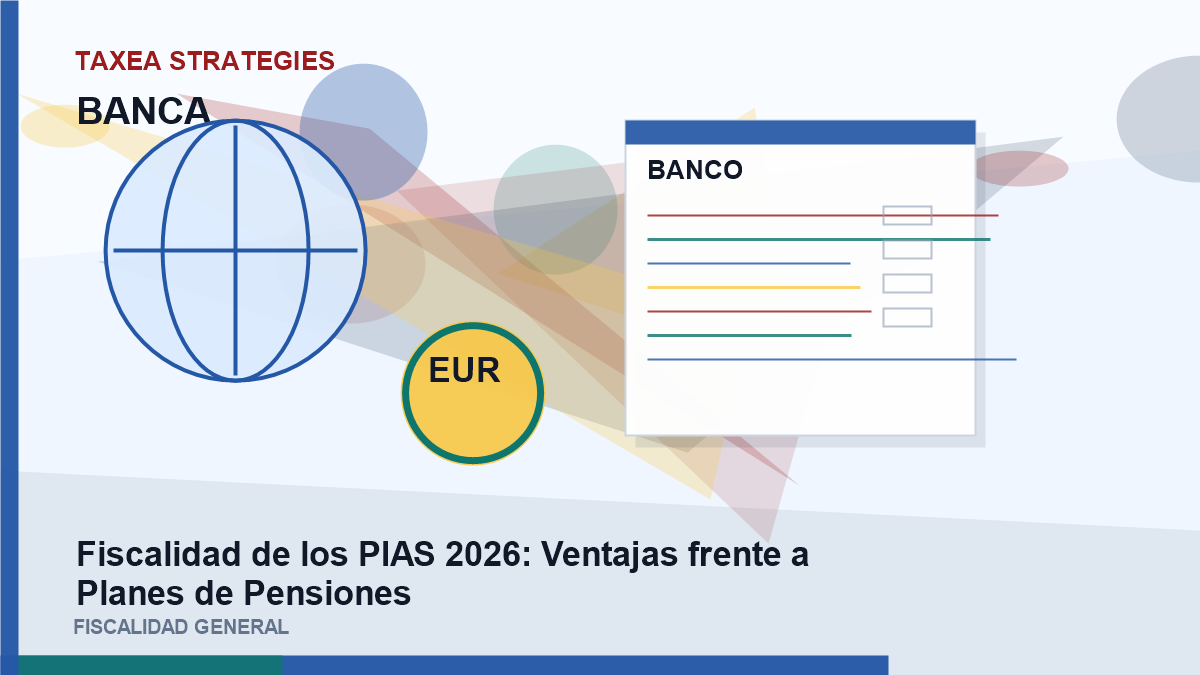 TAXEA STRATEGIES

BANCA

BANCO

EUR

Fiscalidad de los PIAS 2026: Ventajas frente a Planes de Pensiones

FISCALIDAD GENERAL